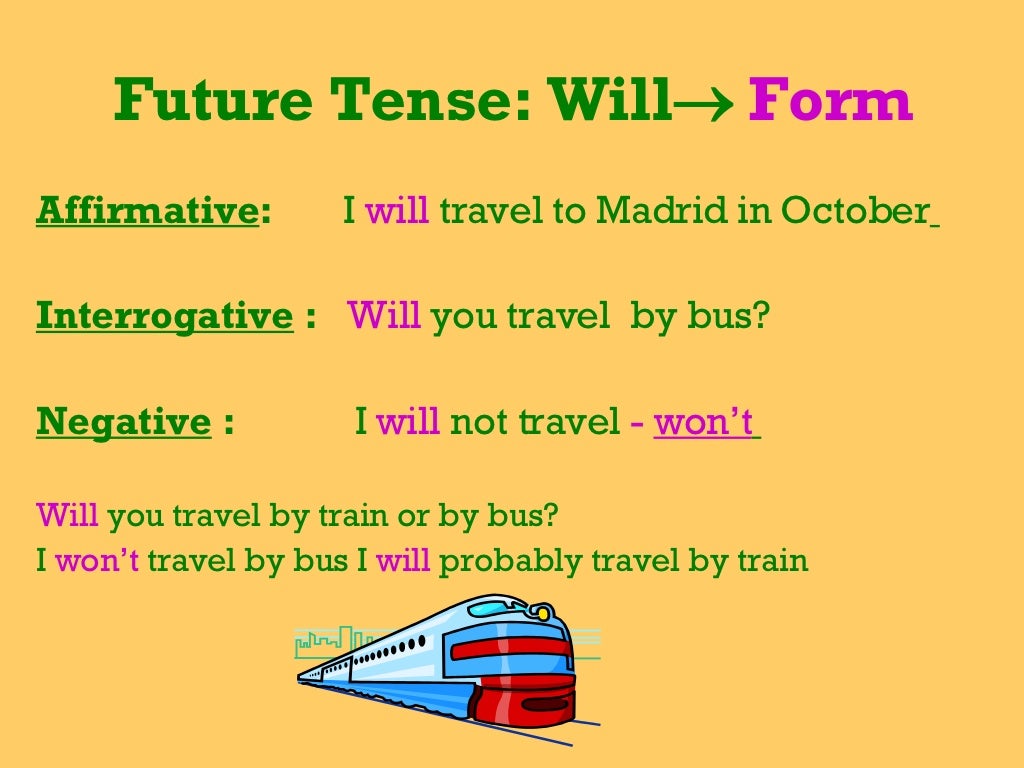 Future Tense: Will→ Form

Affirmative: I will travel to Madrid in October

Interrogative : Will you travel by bus?

Negative : I will not travel - won't

Will you travel by train or by bus?
I won't travel by bus I will probably travel by train